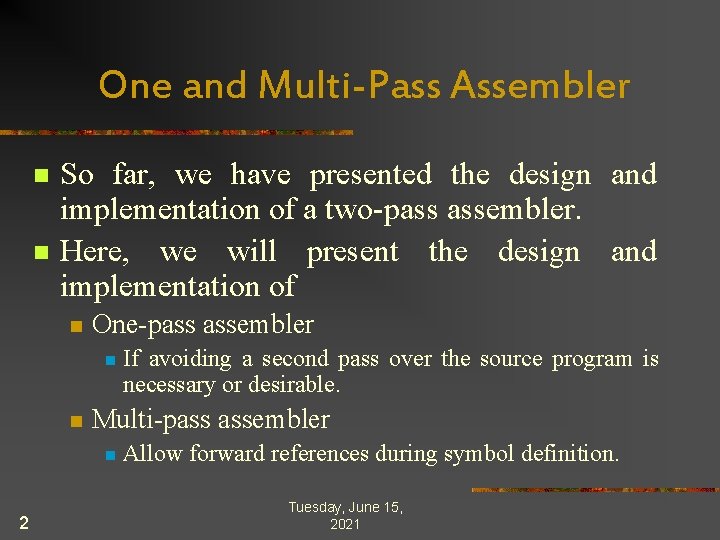 One and Multi-Pass Assembler

So far, we have presented the design and implementation of a two-pass assembler.

Here, we will present the design and implementation of

One-pass assembler

If avoiding a second pass over the source program is necessary or desirable.

Multi-pass assembler

Allow forward references during symbol definition.

2

Tuesday, June 15, 2021